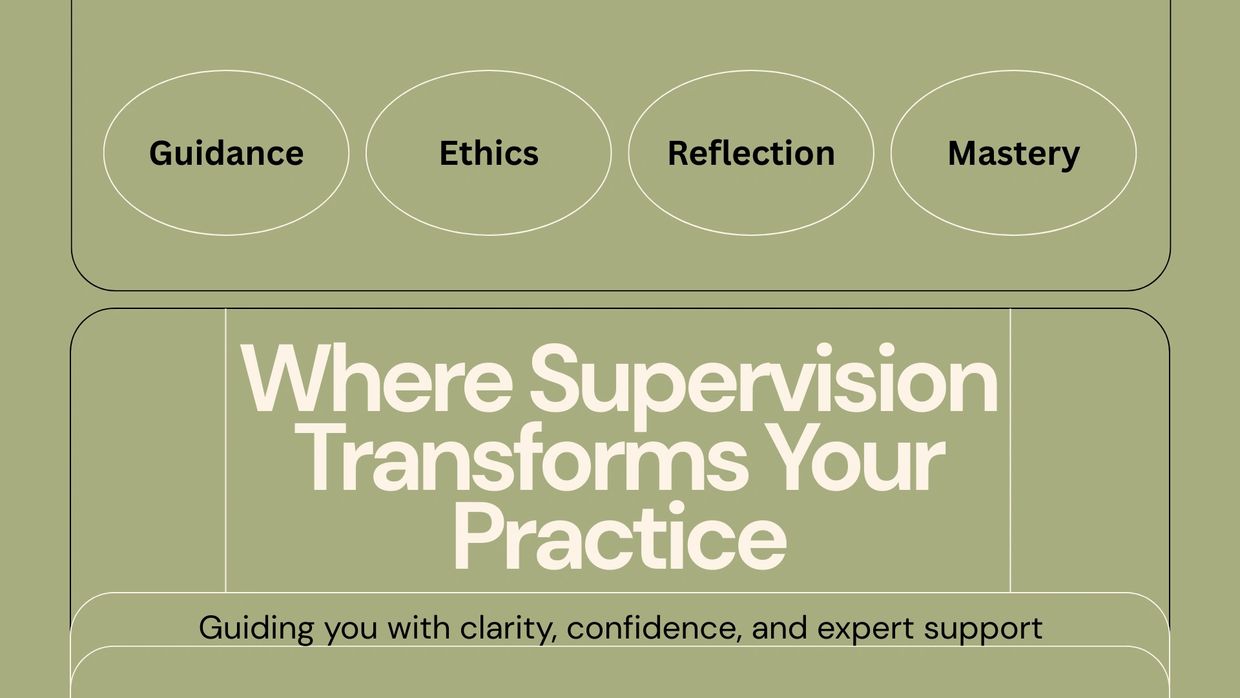 Guidance

Ethics

Reflection

Mastery

Where Supervision Transforms Your Practice

Guiding you with clarity, confidence, and expert support